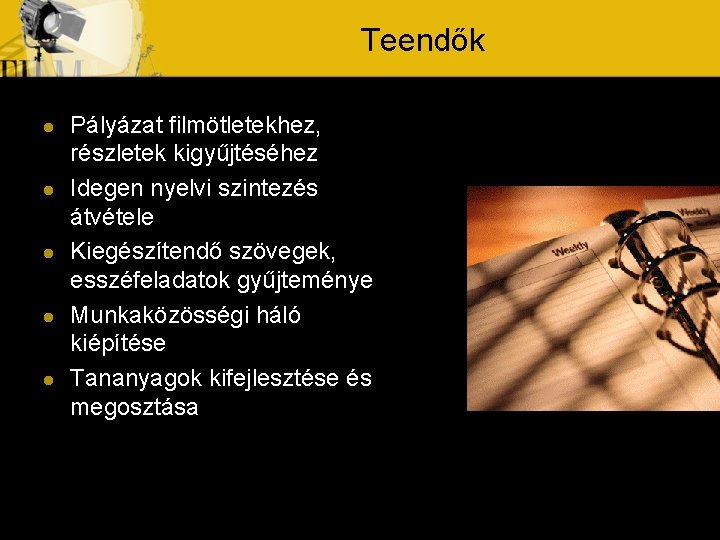 Teendők

- Pályázat filmötletekhez, részletek kigyűjtéséhez
- Idegen nyelvi szintezés átvétele
- Kiegészítendő szövegek, esszéfeladatok gyűjteménye
- Munkaközösségi háló kiépítése
- Tananyagok kifejlesztése és megosztása

Weekly

Weekly